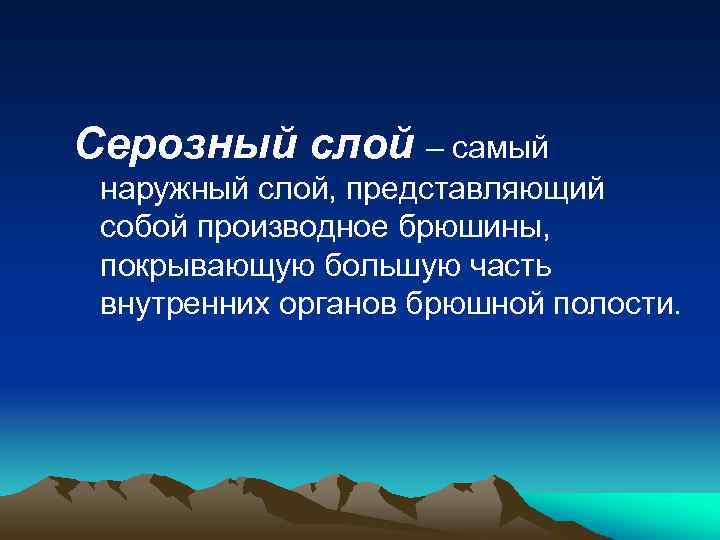 Серозный слой – самый наружный слой, представляющий собой производное брюшины, покрывающую большую часть внутренних органов брюшной полости.